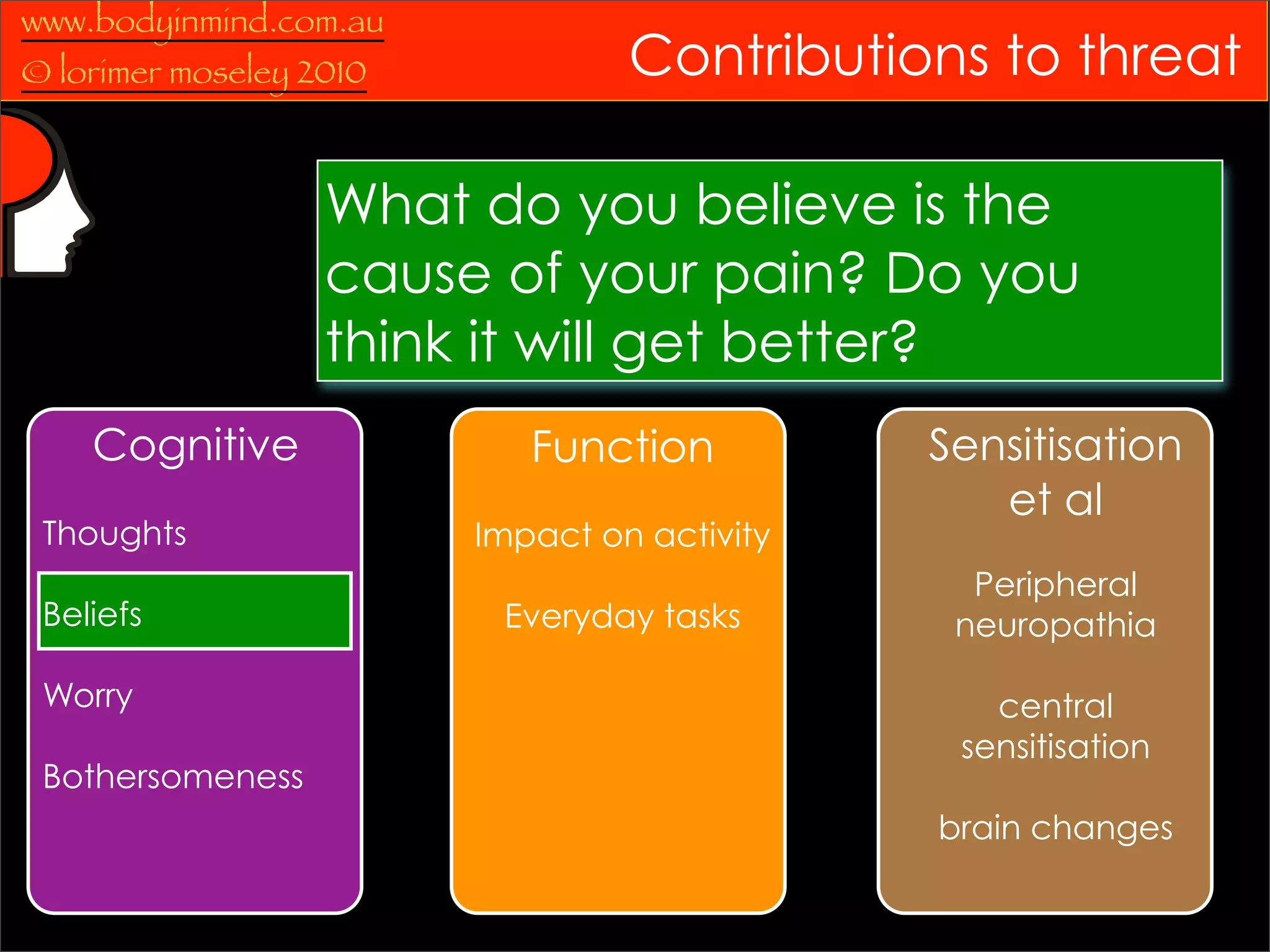 www.bodyinmind.com.au
© lorimer moseley 2010

Contributions to threat

What do you believe is the cause of your pain? Do you think it will get better?

Cognitive

Thoughts

Beliefs

Worry

Bothersomeness

Function

Impact on activity

Everyday tasks

Sensitisation et al

Peripheral neuropathia

central sensitisation

brain changes